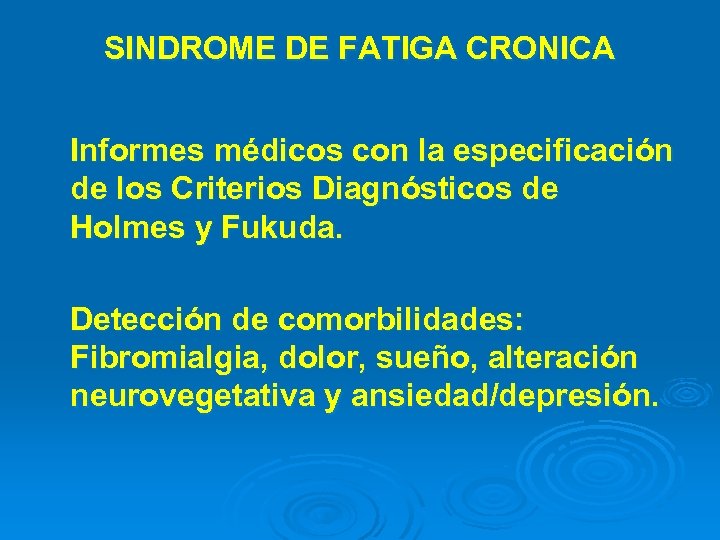 SINDROME DE FATIGA CRONICA

Informes médicos con la especificación de los Criterios Diagnósticos de Holmes y Fukuda.

Detección de comorbilidades: Fibromialgia, dolor, sueño, alteración neurovegetativa y ansiedad/depresión.